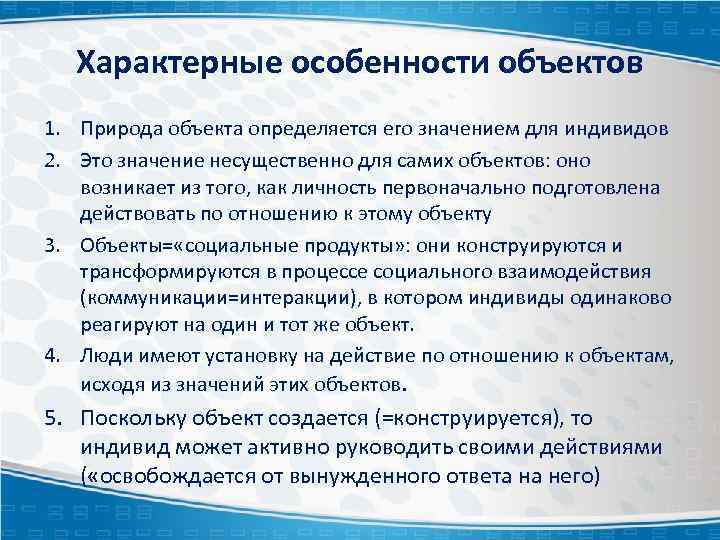 Характерные особенности объектов

1. Природа объекта определяется его значением для индивидов
2. Это значение несущественно для самих объектов: оно возникает из того, как личность первоначально подготовлена действовать по отношению к этому объекту
3. Объекты=«социальные продукты»: они конструируются и трансформируются в процессе социального взаимодействия (коммуникации=интеракции), в котором индивиды одинаково реагируют на один и тот же объект.
4. Люди имеют установку на действие по отношению к объектам, исходя из значений этих объектов.
5. Поскольку объект создается (=конструируется), то индивид может активно руководить своими действиями («освобождается от вынужденного ответа на него)